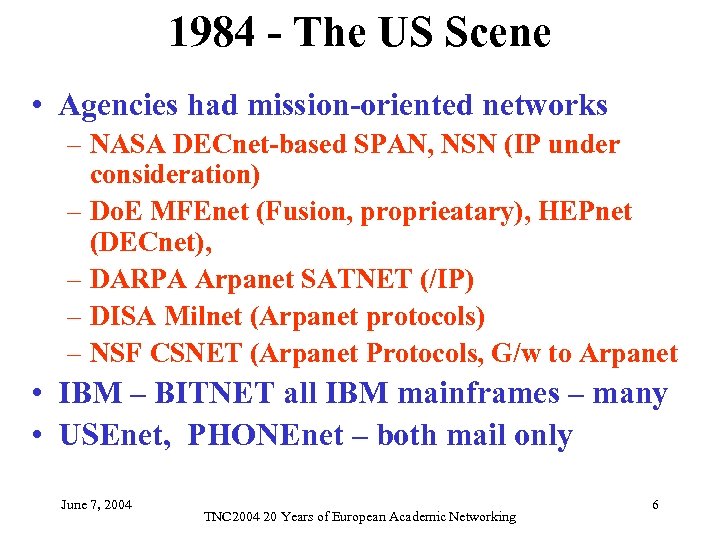 1984 - The US Scene

• Agencies had mission-oriented networks
– NASA DECnet-based SPAN, NSN (IP under consideration)
– DoE MFEnet (Fusion, proprieatary), HEPnet (DECnet),
– DARPA Arpanet SATNET (/IP)
– DISA Milnet (Arpanet protocols)
– NSF CSNET (Arpanet Protocols, G/w to Arpanet
• IBM – BITNET all IBM mainframes – many
• USEnet, PHONEnet – both mail only

June 7, 2004

TNC2004 20 Years of European Academic Networking

6